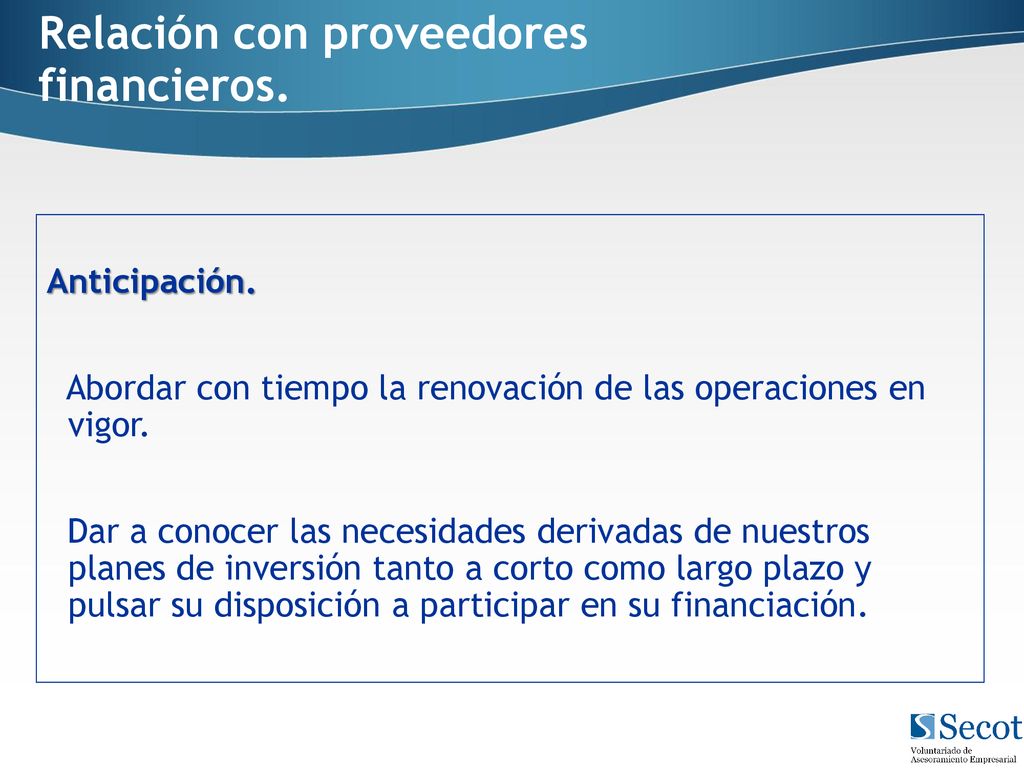 Relación con proveedores financieros.

Anticipación.

Abordar con tiempo la renovación de las operaciones en vigor.

Dar a conocer las necesidades derivadas de nuestros planes de inversión tanto a corto como largo plazo y pulsar su disposición a participar en su financiación.

Secot
Voluntariado de Asesoramiento Empresarial